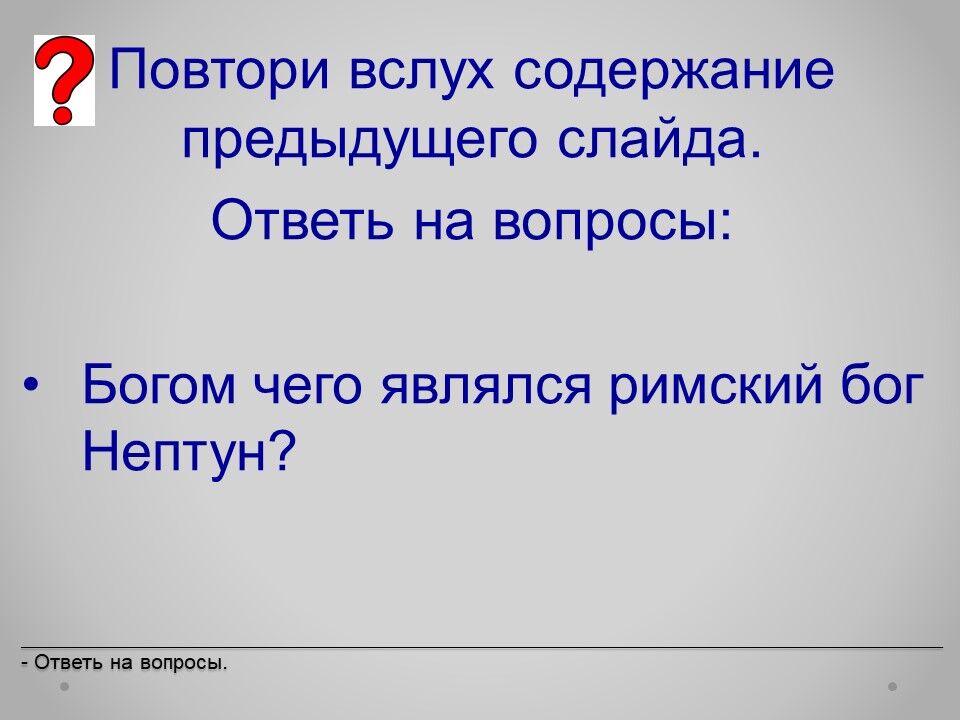 Повтори вслух содержание предыдущего слайда.

Ответь на вопросы:

• Богом чего являлся римский бог Нептун?

- Ответь на вопросы.